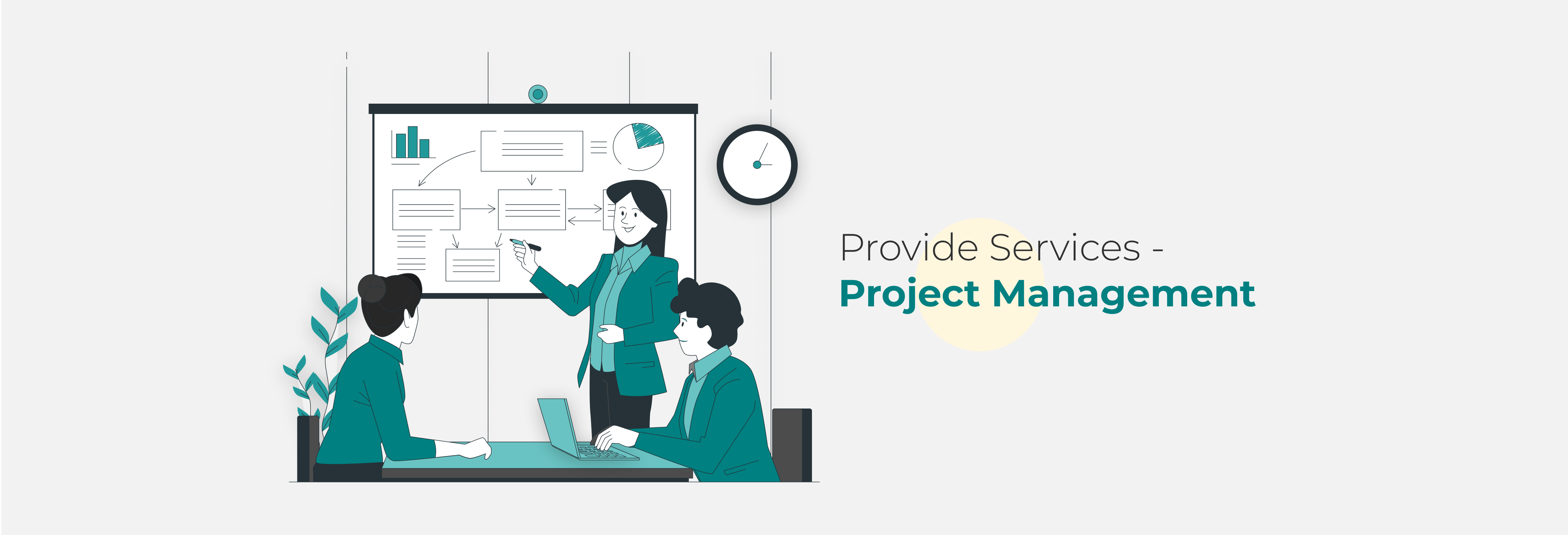 Provide Services -
Project Management